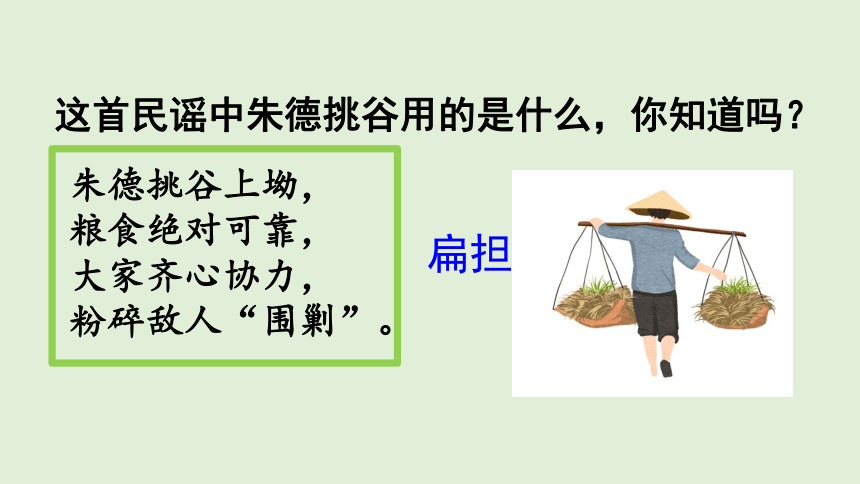 这首民谣中朱德挑谷用的是什么，你知道吗？

朱德挑谷上坳，
粮食绝对可靠，
大家齐心协力，
粉碎敌人“围剿”。

扁担